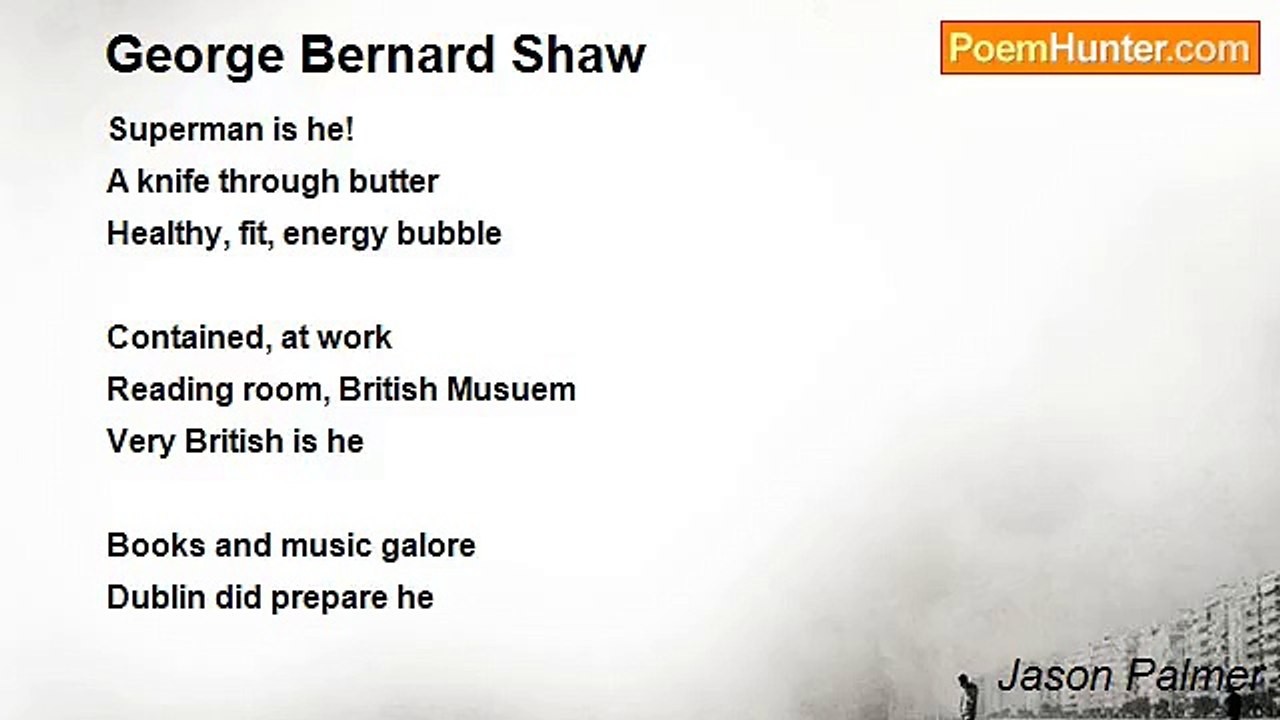 George Bernard Shaw

PoemHunter.com

Superman is he!
A knife through butter
Healthy, fit, energy bubble

Contained, at work
Reading room, British Musuem
Very British is he

Books and music galore
Dublin did prepare he

Jason Palmer